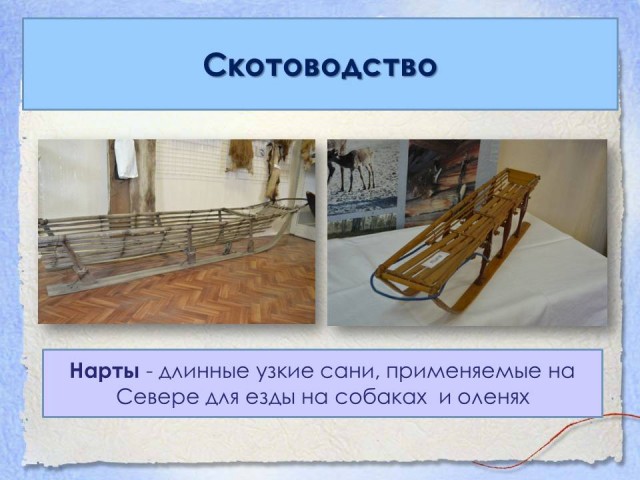 Скотоводство

Нарты - длинные узкие сани, применяемые на Севере для езды на собаках и оленях